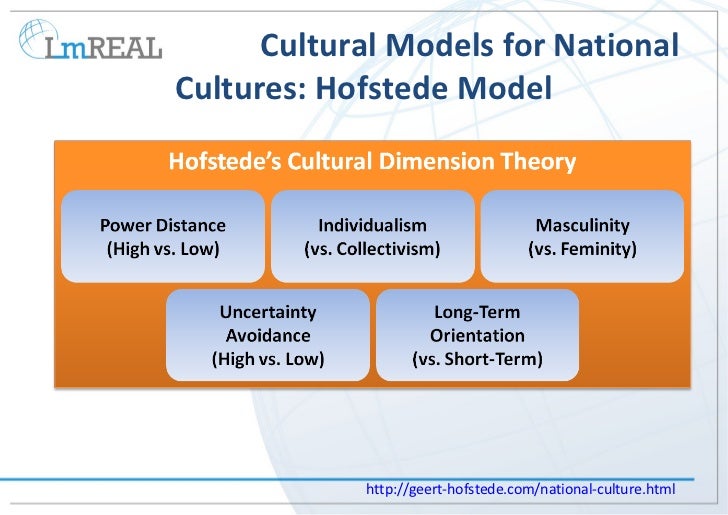 LmREAL

Cultural Models for National Cultures: Hofstede Model

Hofstede's Cultural Dimension Theory

Power Distance (High vs. Low)

Individualism (vs. Collectivism)

Masculinity (vs. Feminity)

Uncertainty Avoidance (High vs. Low)

Long-Term Orientation (vs. Short-Term)

http://geert-hofstede.com/national-culture.html